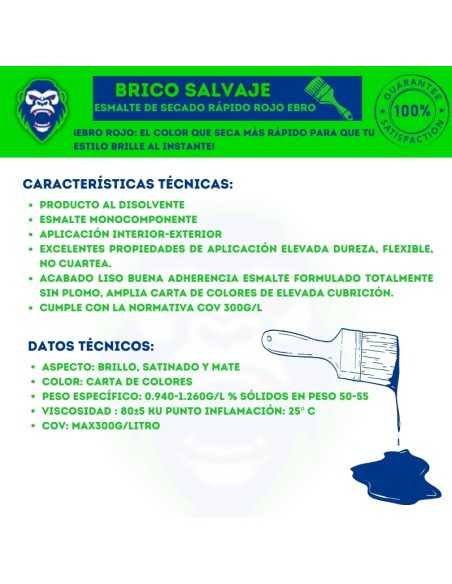 BRICO SALVAJE
ESMALTE DE SECADO RÁPIDO ROJO EBRO

GUARANTEE
100%
SATISFACTION

¡EBRO ROJO: EL COLOR QUE SECA MÁS RÁPIDO PARA QUE TU ESTILO BRILLE AL INSTANTE!

CARACTERÍSTICAS TÉCNICAS:
• PRODUCTO AL DISOLVENTE
• ESMALTE MONOCOMPONENTE
• APLICACIÓN INTERIOR-EXTERIOR
• EXCELENTES PROPIEDADES DE APLICACIÓN ELEVADA DUREZA, FLEXIBLE, NO CUARTEA.
• ACABADO LISO BUENA ADHERENCIA ESMALTE FORMULADO TOTALMENTE SIN PLOMO, AMPLIA CARTA DE COLORES DE ELEVADA CUBRICIÓN.
• CUMPLE CON LA NORMATIVA COV 300G/L

DATOS TÉCNICOS:
• ASPECTO: BRILLO, SATINADO Y MATE
• COLOR: CARTA DE COLORES
• PESO ESPECÍFICO: 0.940-1.260G/L % SÓLIDOS EN PESO 50-55
• VISCOSIDAD : 80±5 KU PUNTO INFLAMACIÓN: 25° C
• COV: MAX300G/LITRO